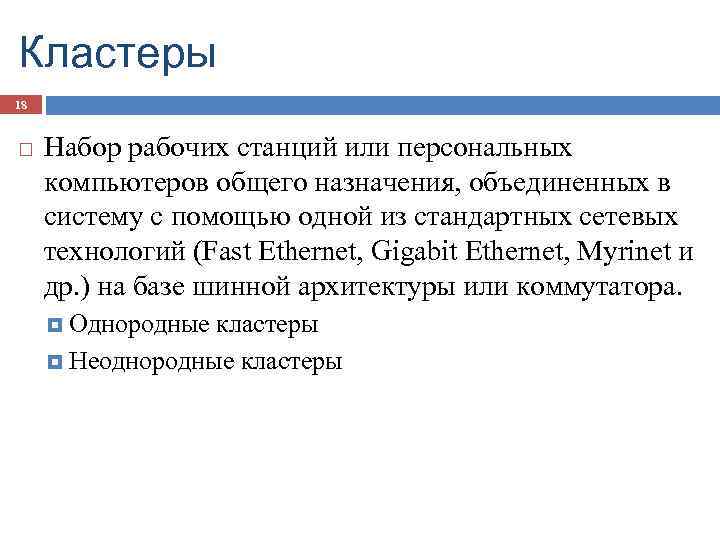 Кластеры

18

Набор рабочих станций или персональных компьютеров общего назначения, объединенных в систему с помощью одной из стандартных сетевых технологий (Fast Ethernet, Gigabit Ethernet, Myrinet и др.) на базе шинной архитектуры или коммутатора.

Однородные кластеры

Неоднородные кластеры